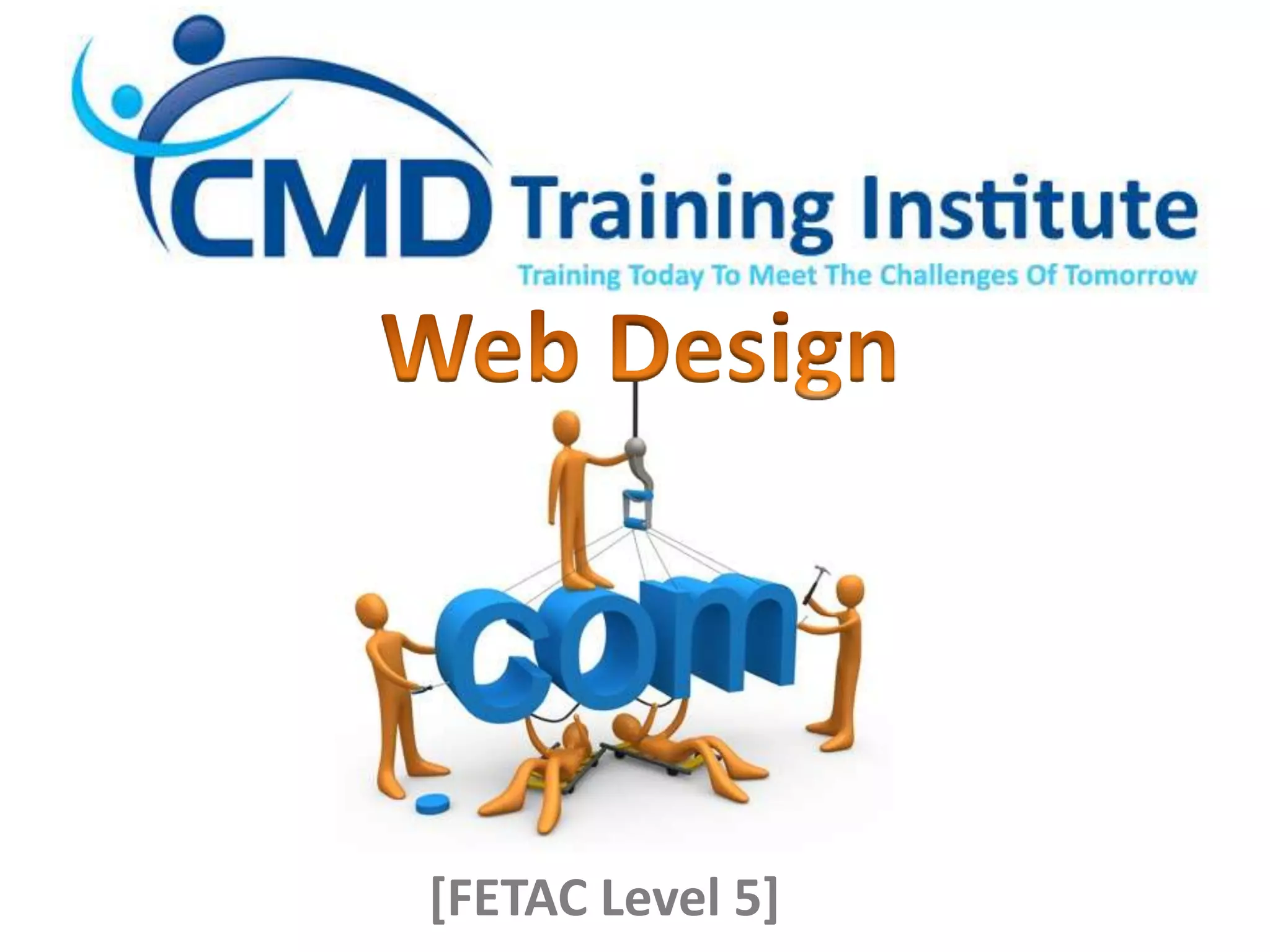 CMD Training Institute
Training Today To Meet The Challenges Of Tomorrow

Web Design

com

[FETAC Level 5]